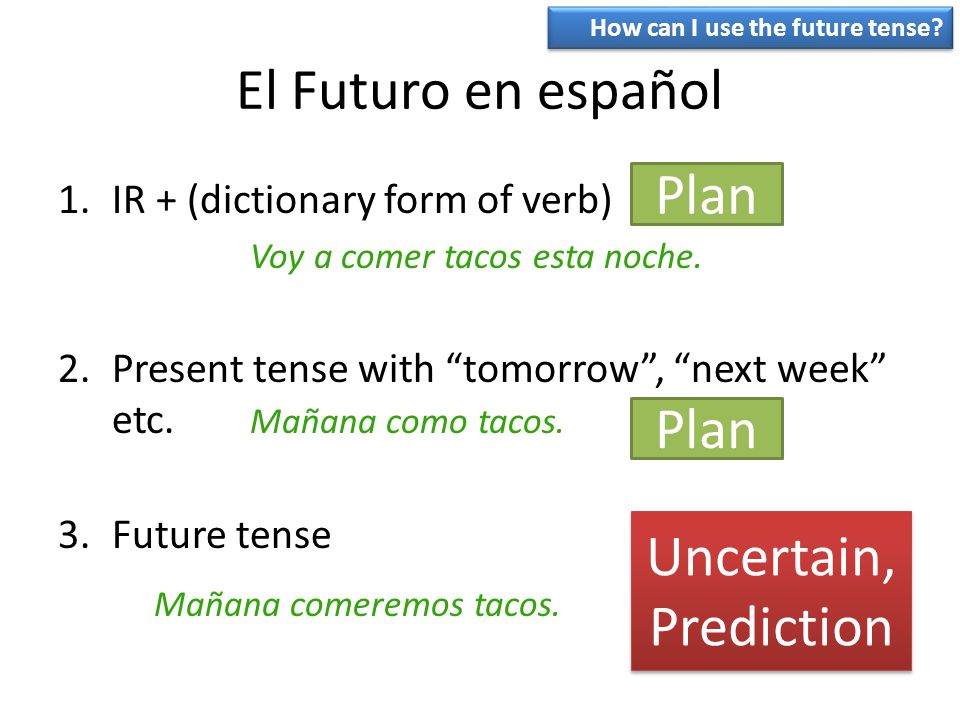 How can I use the future tense?

El Futuro en español

1. IR + (dictionary form of verb) Plan

Voy a comer tacos esta noche.

2. Present tense with “tomorrow”, “next week” etc. Mañana como tacos. Plan

3. Future tense

Mañana comeremos tacos.

Uncertain, Prediction